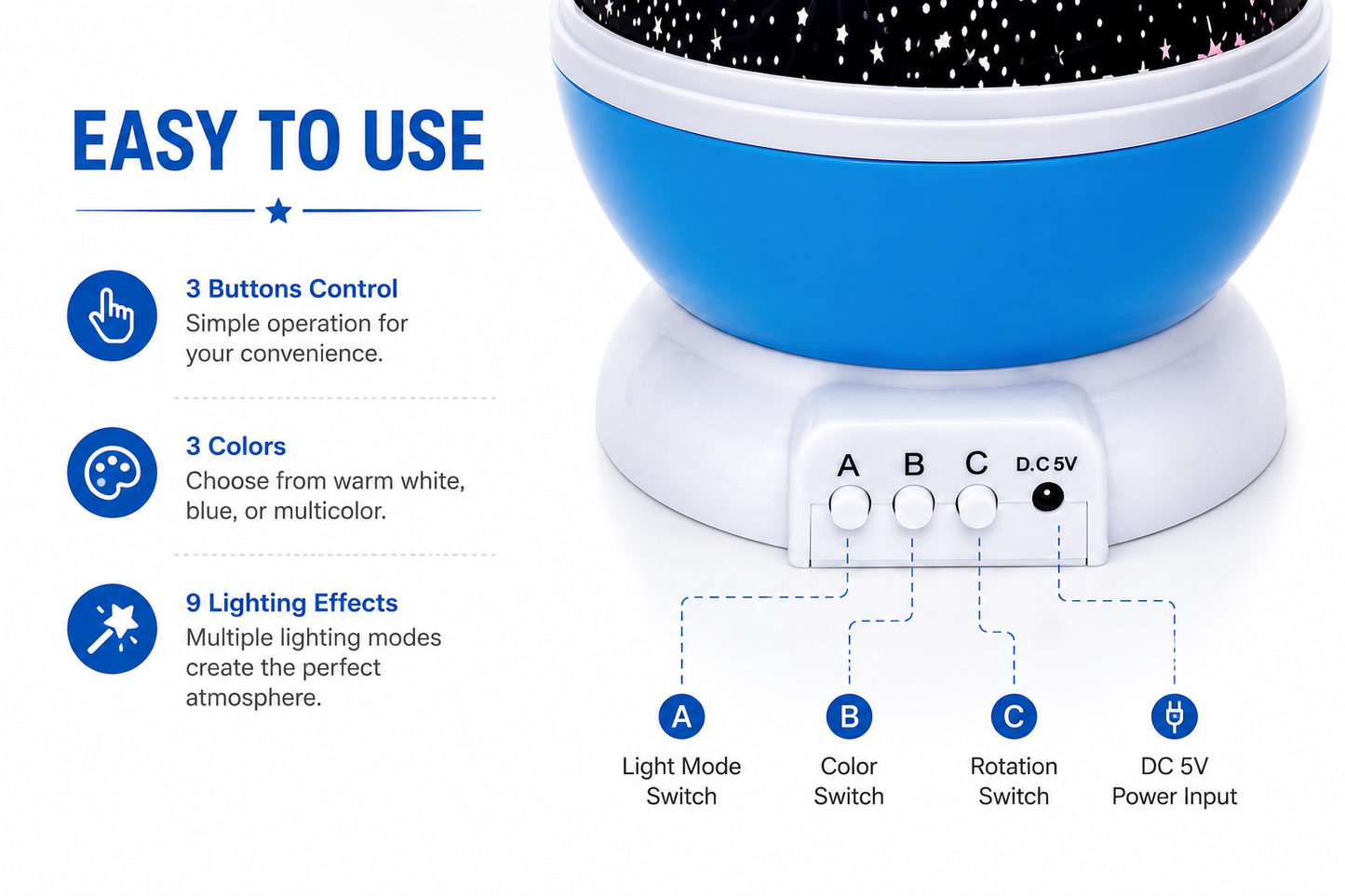 EASY TO USE

3 Buttons Control
Simple operation for your convenience.

3 Colors
Choose from warm white, blue, or multicolor.

9 Lighting Effects
Multiple lighting modes create the perfect atmosphere.

A B C D.C 5V

A
Light Mode Switch

B
Color Switch

C
Rotation Switch

DC 5V Power Input